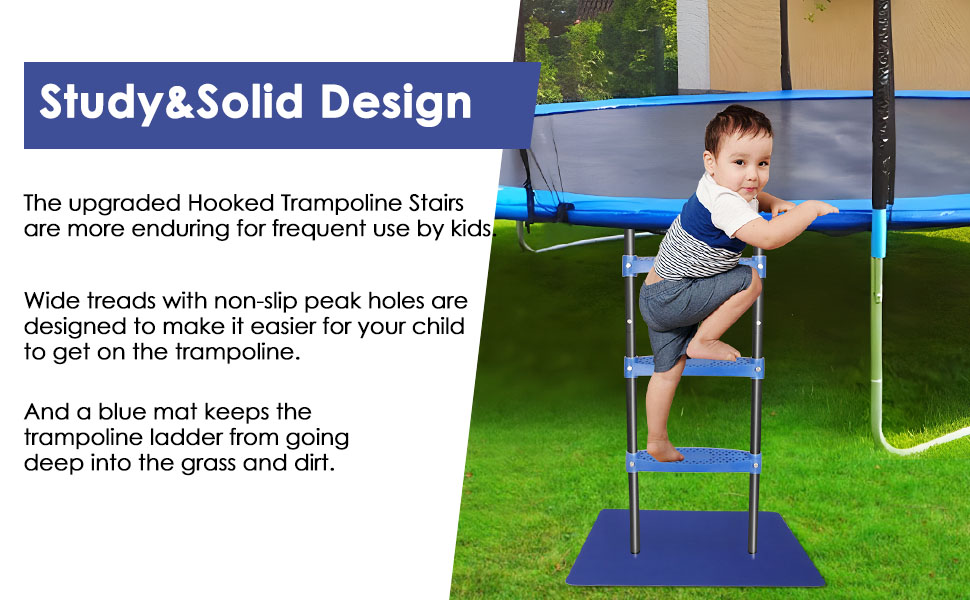 Study&Solid Design

The upgraded Hooked Trampoline Stairs are more enduring for frequent use by kids.

Wide treads with non-slip peak holes are designed to make it easier for your child to get on the trampoline.

And a blue mat keeps the trampoline ladder from going deep into the grass and dirt.